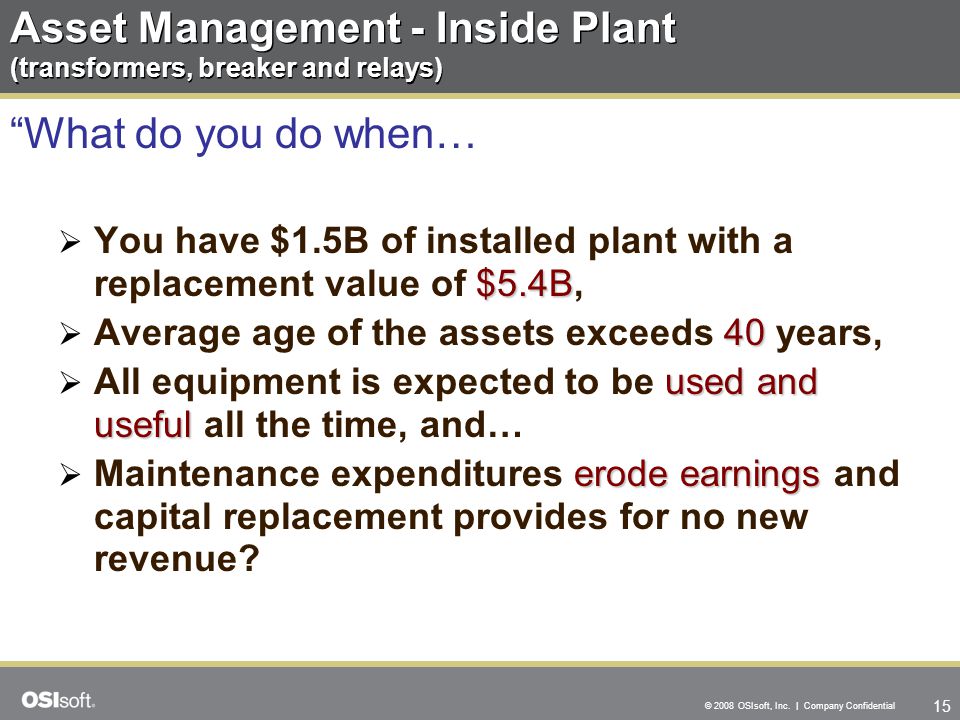 Asset Management - Inside Plant
(transformers, breaker and relays)

“What do you do when…

➢ You have \$1.5B of installed plant with a replacement value of \$5.4B,
➢ Average age of the assets exceeds 40 years,
➢ All equipment is expected to be used and useful all the time, and…
➢ Maintenance expenditures erode earnings and capital replacement provides for no new revenue?

OSIsoft.

© 2008 OSIsoft, Inc. | Company Confidential

15